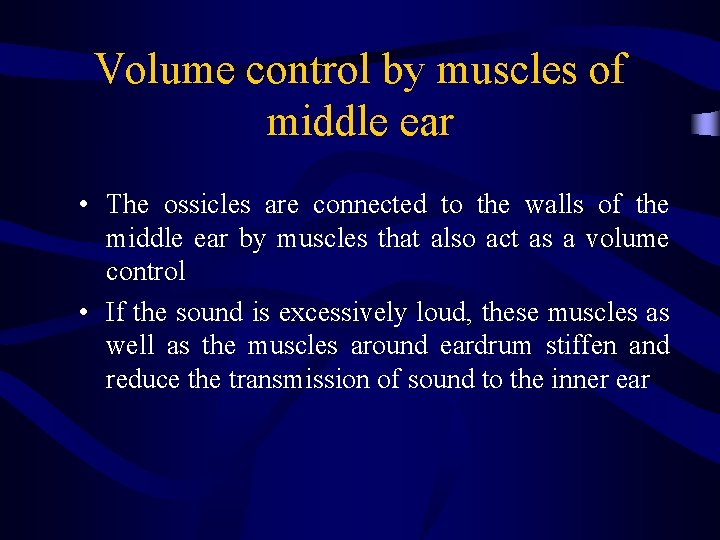 Volume control by muscles of middle ear

• The ossicles are connected to the walls of the middle ear by muscles that also act as a volume control

• If the sound is excessively loud, these muscles as well as the muscles around eardrum stiffen and reduce the transmission of sound to the inner ear